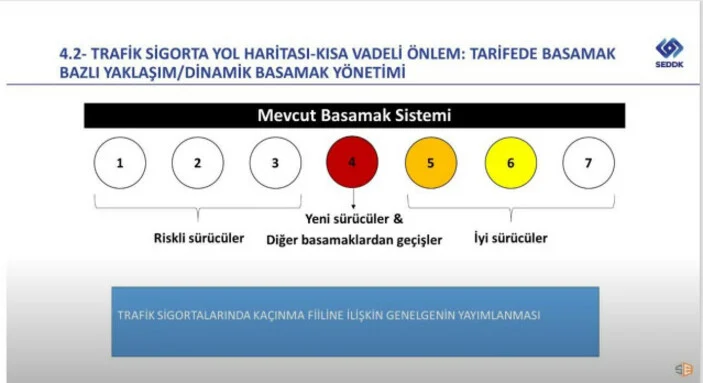 4.2- TRAFİK SİGORTA YOL HARİTASI-KISA VADELİ ÖNLEM: TARİFEDE BASAMAK BAZLI YAKLAŞIM/DİNAMİK BASAMAK YÖNETİMİ

SEDDK

Mevcut Basamak Sistemi

1

2

3

4

5

6

7

Riskli sürücüler

Yeni sürücüler & Diğer basamaklardan geçişler

İyi sürücüler

TRAFİK SİGORTALARINDA KAÇINMA FİİLİNE İLİŞKİN GENELGENİN YAYIMLANMASI